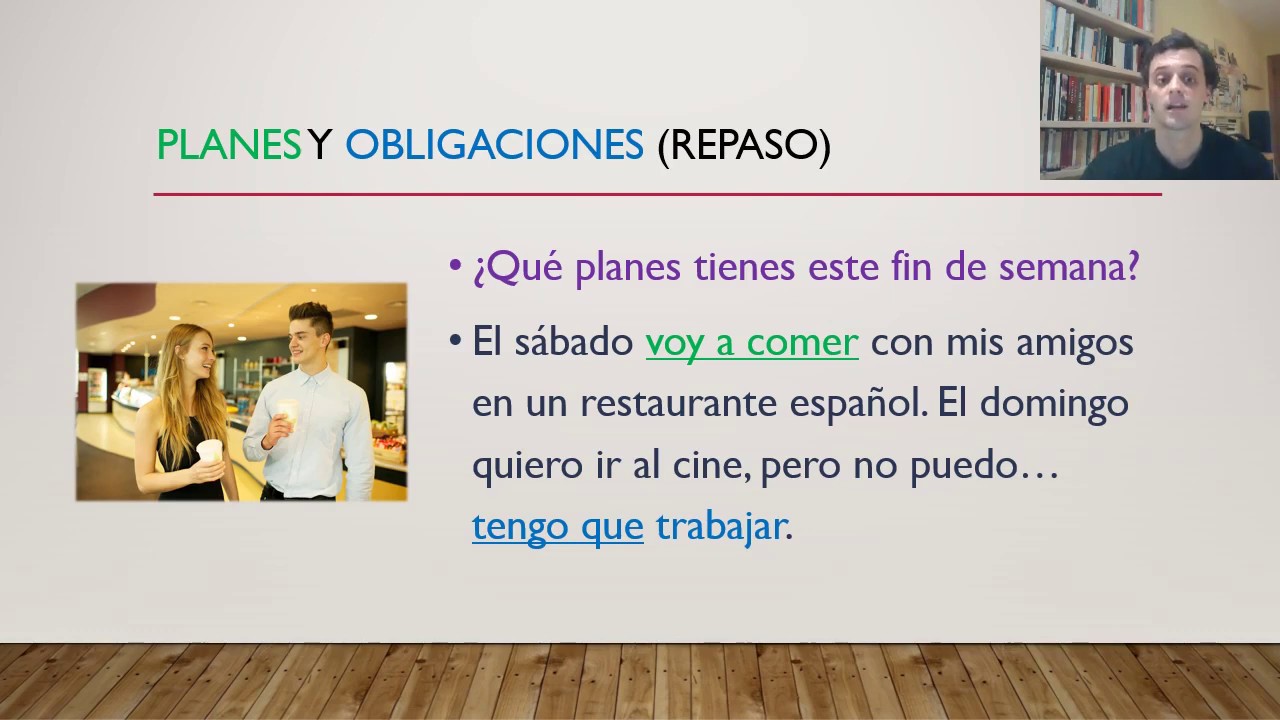 PLANES Y OBLIGACIONES (REPASO)

• ¿Qué planes tienes este fin de semana?

• El sábado voy a comer con mis amigos en un restaurante español. El domingo quiero ir al cine, pero no puedo… tengo que trabajar.